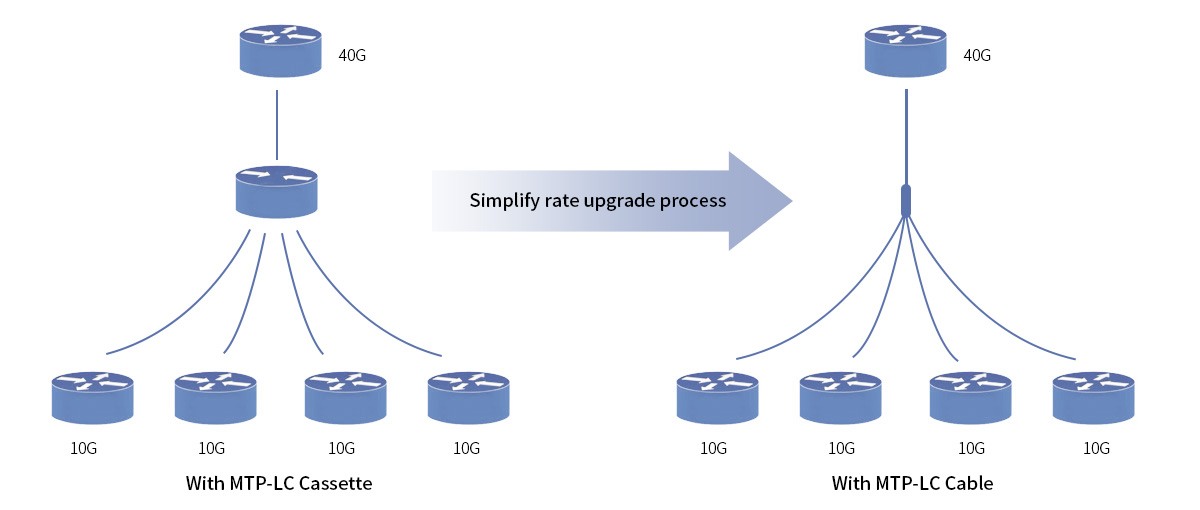 40G

10G 10G 10G 10G

With MTP-LC Cassette

Simplify rate upgrade process

40G

10G 10G 10G 10G

With MTP-LC Cable